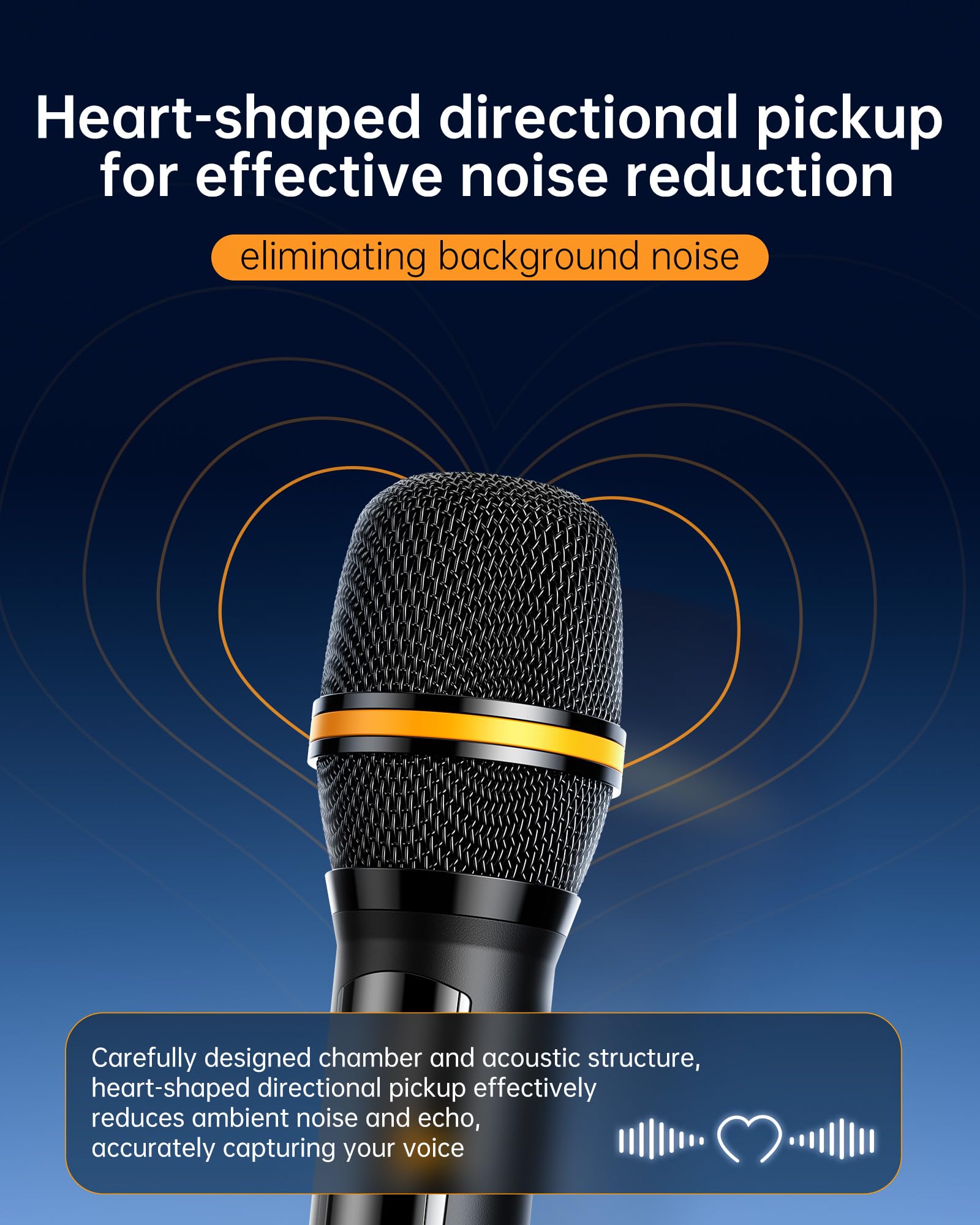 Heart-shaped directional pickup for effective noise reduction

eliminating background noise

Carefully designed chamber and acoustic structure, heart-shaped directional pickup effectively reduces ambient noise and echo, accurately capturing your voice